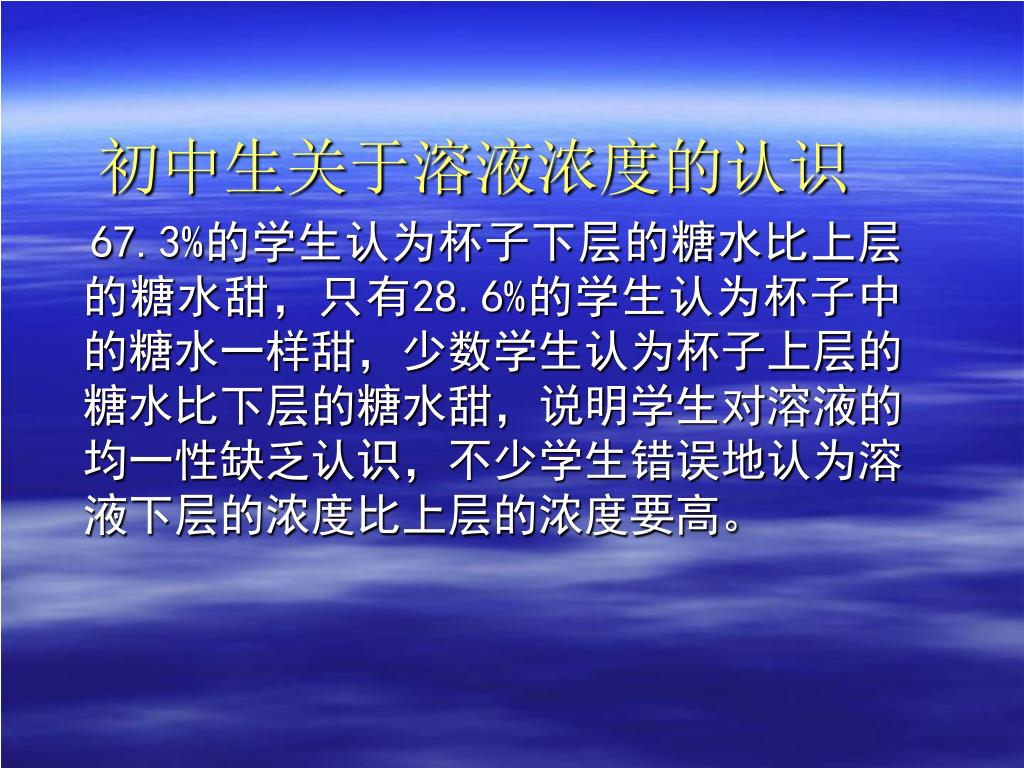 初中生关于溶液浓度的认识

67.3%的学生认为杯子下层的糖水比上层的糖水甜，只有28.6%的学生认为杯子中的糖水一样甜，少数学生认为杯子上层的糖水比下层的糖水甜，说明学生对溶液的均一性缺乏认识，不少学生错误地认为溶液下层的浓度比上层的浓度要高。